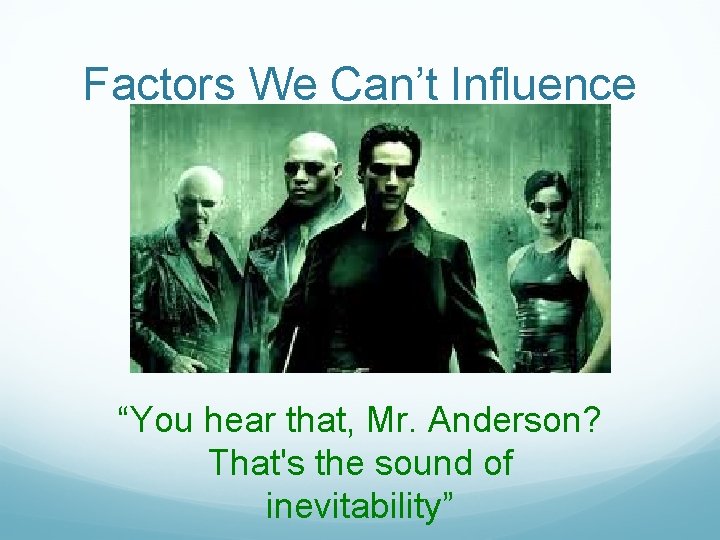 Factors We Can’t Influence

“You hear that, Mr. Anderson? That's the sound of inevitability”